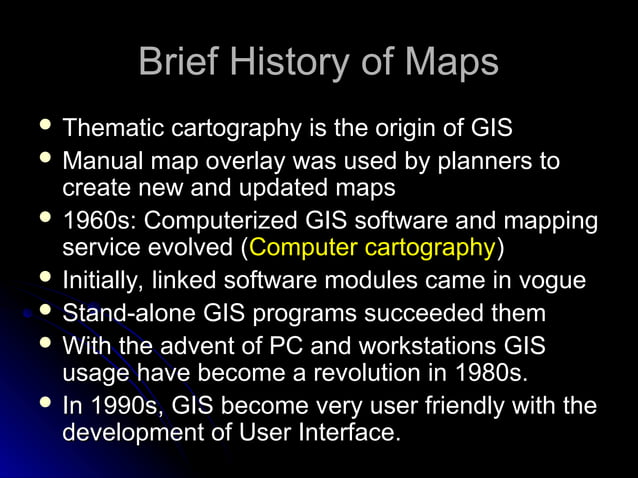 Brief History of Maps

- Thematic cartography is the origin of GIS
- Manual map overlay was used by planners to create new and updated maps
- 1960s: Computerized GIS software and mapping service evolved (Computer cartography)
- Initially, linked software modules came in vogue
- Stand-alone GIS programs succeeded them
- With the advent of PC and workstations GIS usage have become a revolution in 1980s.
- In 1990s, GIS become very user friendly with the development of User Interface.